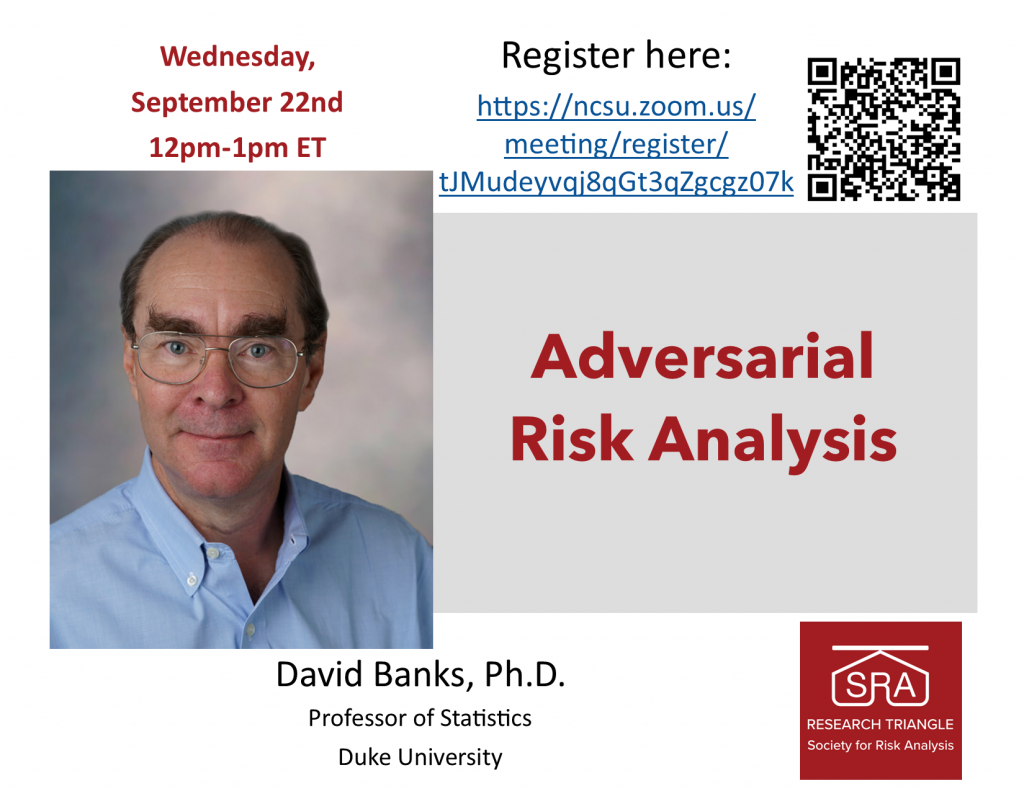 Wednesday,
September 22nd
12pm-1pm ET

Register here:
https://ncsu.zoom.us/meeting/register/tJMudeyvqj8qGt3qZgcgz07k

Adversarial Risk Analysis

David Banks, Ph.D.
Professor of Statistics
Duke University

SRA
RESEARCH TRIANGLE
Society for Risk Analysis